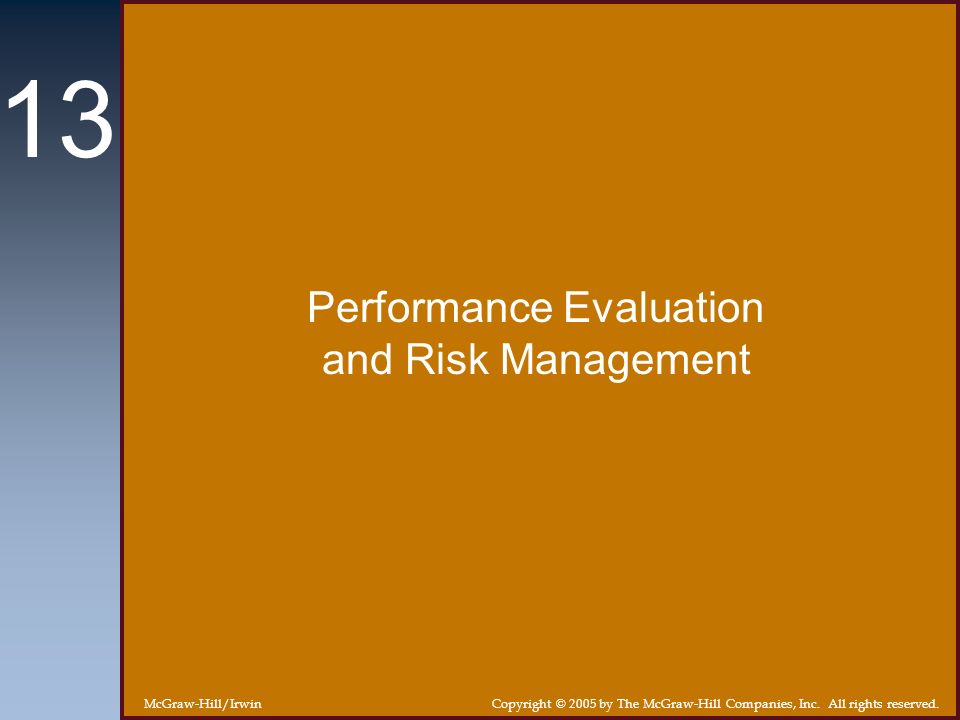 13

Performance Evaluation and Risk Management

McGraw-Hill/Irwin

Copyright © 2005 by The McGraw-Hill Companies, Inc. All rights reserved.